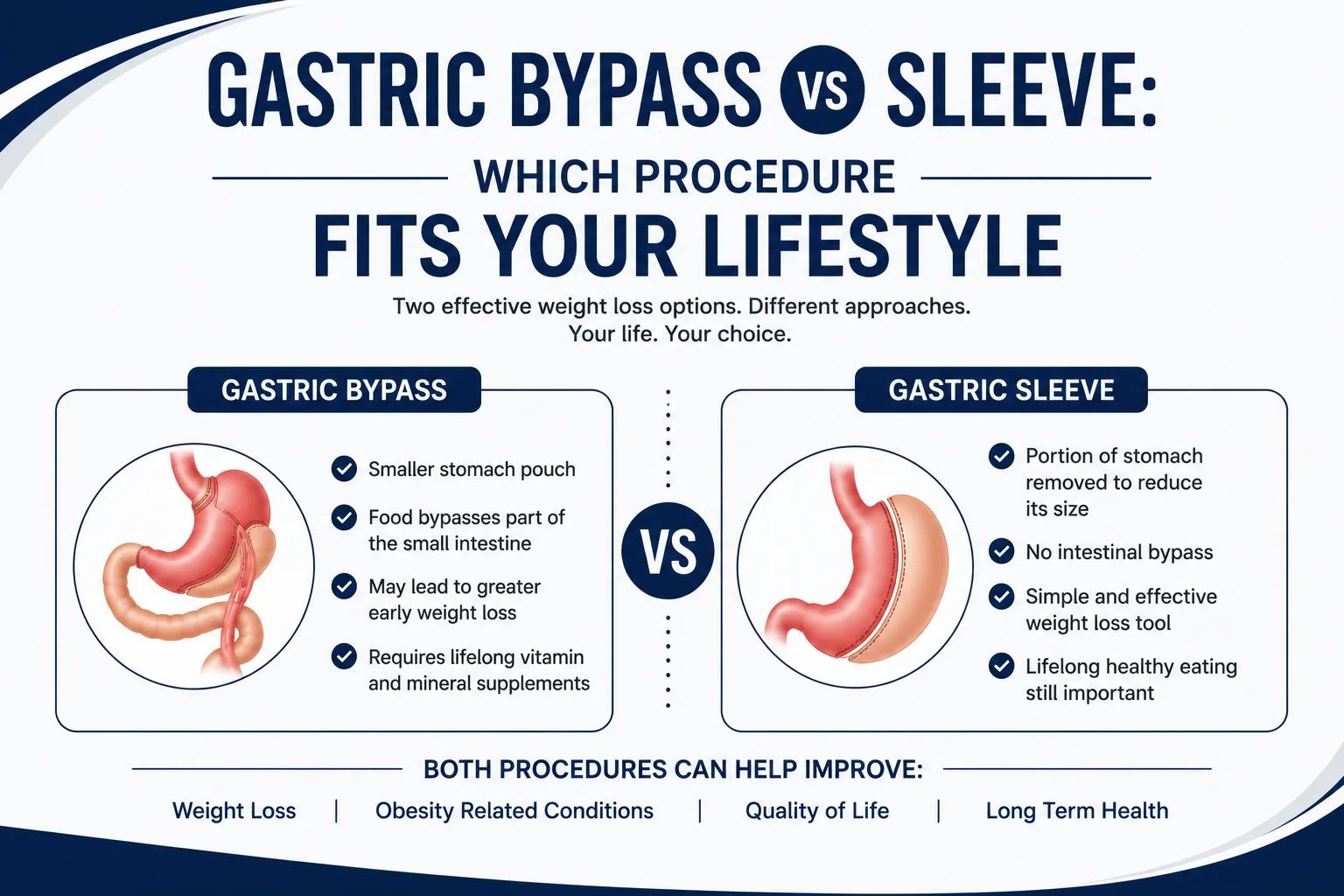 GASTRIC BYPASS VS SLEEVE:

WHICH PROCEDURE

FITS YOUR LIFESTYLE

Two effective weight loss options. Different approaches. Your life. Your choice.

GASTRIC BYPASS

Smaller stomach pouch

Food bypasses part of the small intestine

May lead to greater early weight loss

Requires lifelong vitamin and mineral supplements

VS

GASTRIC SLEEVE

Portion of stomach removed to reduce its size

No intestinal bypass

Simple and effective weight loss tool

Lifelong healthy eating still important

BOTH PROCEDURES CAN HELP IMPROVE:

Weight Loss | Obesity Related Conditions | Quality of Life | Long Term Health